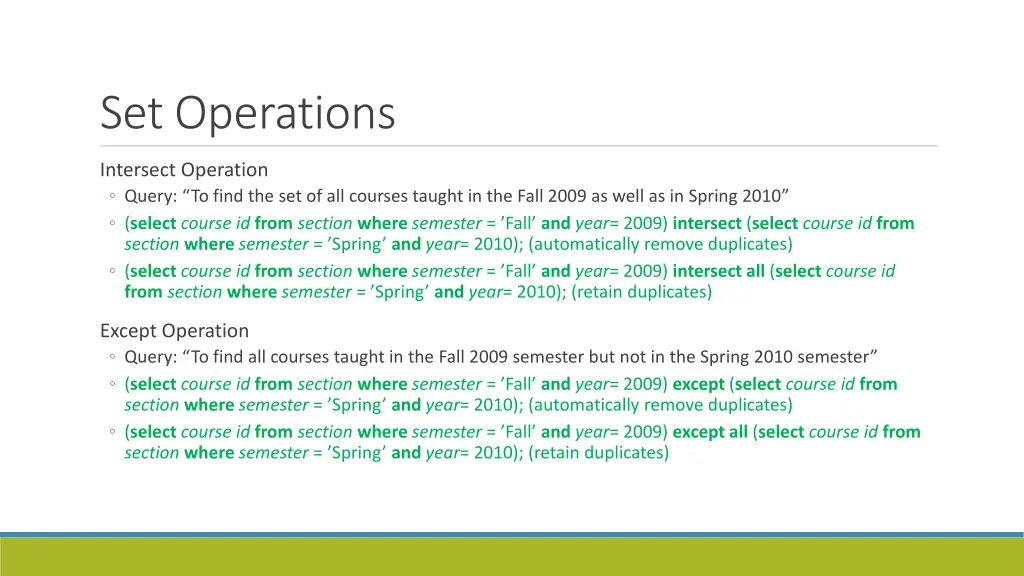 Set Operations

Intersect Operation

◦ Query: “To find the set of all courses taught in the Fall 2009 as well as in Spring 2010”

◦ (select course id from section where semester = ’Fall’ and year= 2009) intersect (select course id from section where semester = ’Spring’ and year= 2010); (automatically remove duplicates)

◦ (select course id from section where semester = ’Fall’ and year= 2009) intersect all (select course id from section where semester = ’Spring’ and year= 2010); (retain duplicates)

Except Operation

◦ Query: “To find all courses taught in the Fall 2009 semester but not in the Spring 2010 semester”

◦ (select course id from section where semester = ’Fall’ and year= 2009) except (select course id from section where semester = ’Spring’ and year= 2010); (automatically remove duplicates)

◦ (select course id from section where semester = ’Fall’ and year= 2009) except all (select course id from section where semester = ’Spring’ and year= 2010); (retain duplicates)